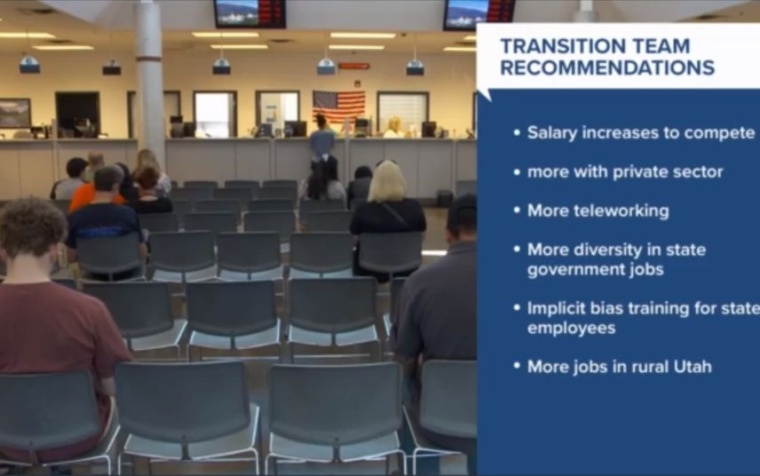 TRANSITION TEAM RECOMMENDATIONS

• Salary increases to compete

• more with private sector

• More teleworking

• More diversity in state government jobs

• Implicit bias training for state employees

• More jobs in rural Utah